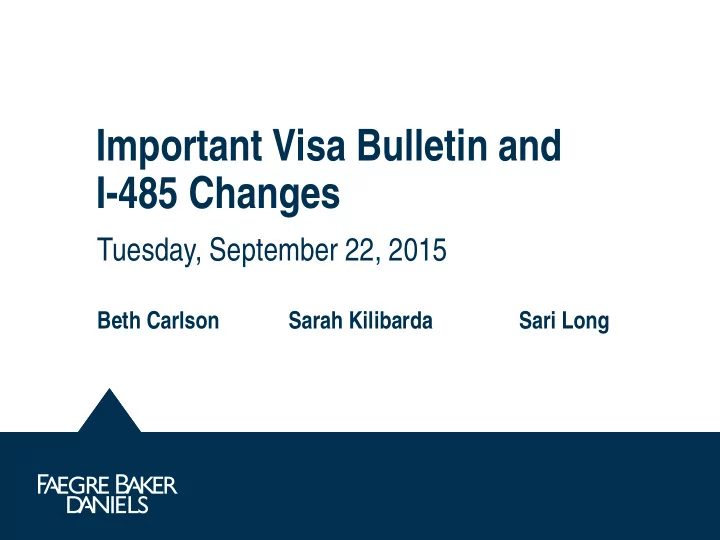 Important Visa Bulletin and I-485 Changes

Tuesday, September 22, 2015

Beth Carlson

Sarah Kilibarda

Sari Long

FAEGRE BAKER DANIELS